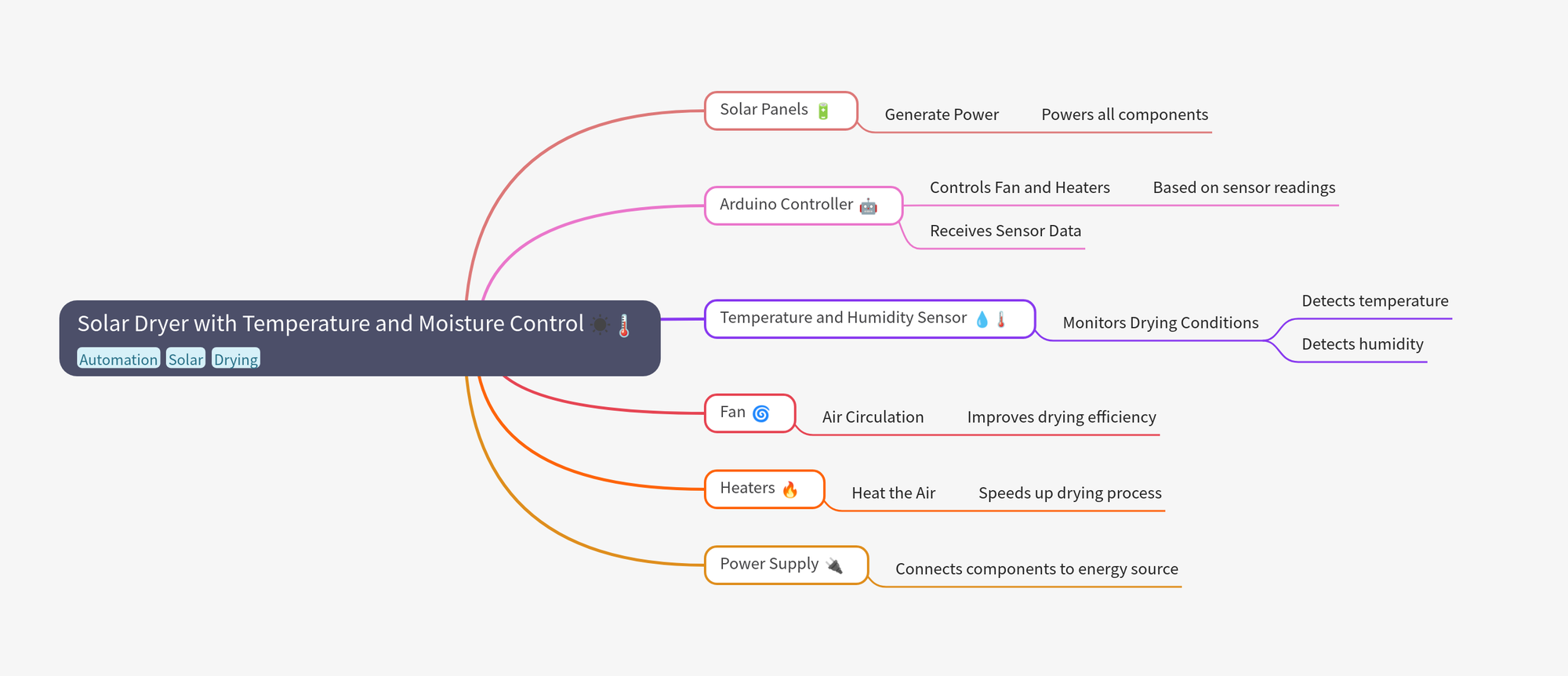 Solar Dryer with Temperature and Moisture Control ☀️🌡️
Automation Solar Drying

Solar Panels 🔋
Generate Power
Powers all components

Arduino Controller 🤖
Controls Fan and Heaters
Based on sensor readings
Receives Sensor Data

Temperature and Humidity Sensor 💧🌡️
Monitors Drying Conditions
Detects temperature
Detects humidity

Fan 🌀
Air Circulation
Improves drying efficiency

Heaters 🔥
Heat the Air
Speeds up drying process

Power Supply 🔌
Connects components to energy source